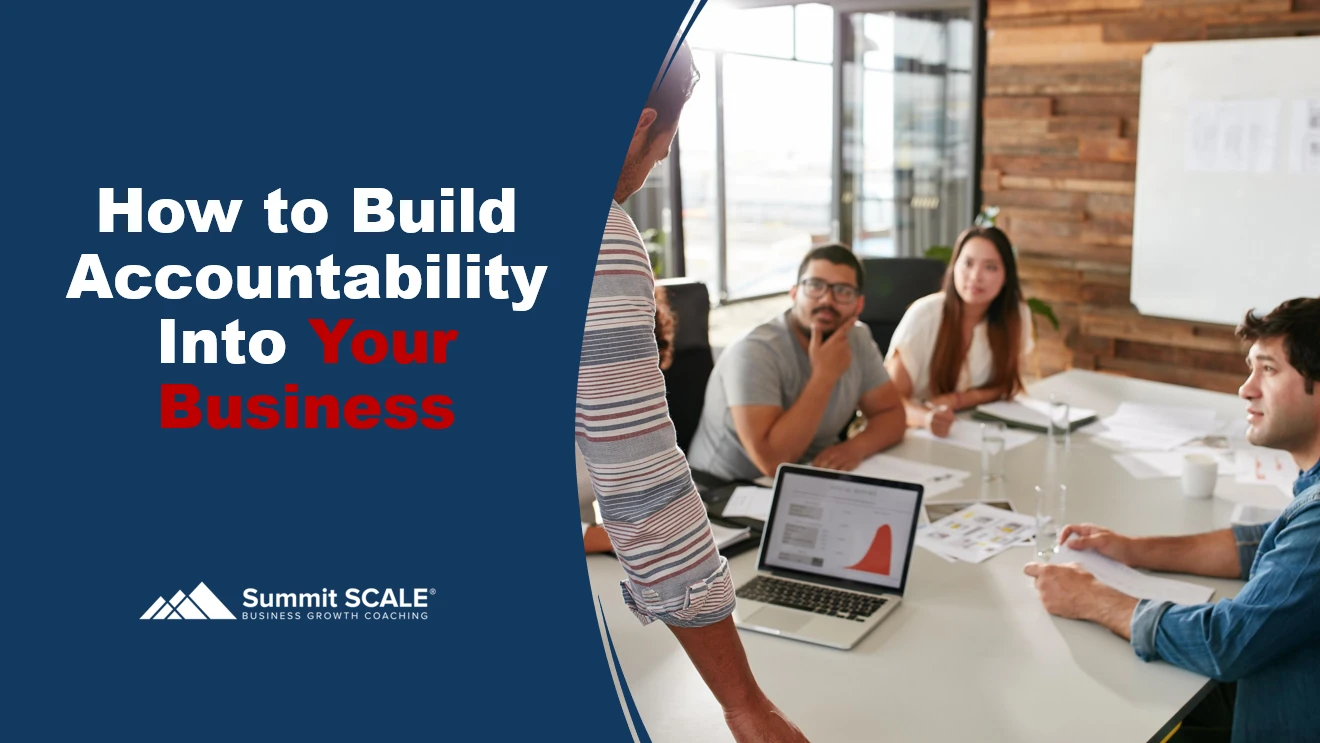 How to Build Accountability Into Your Business

Summit SCALE®
BUSINESS GROWTH COACHING